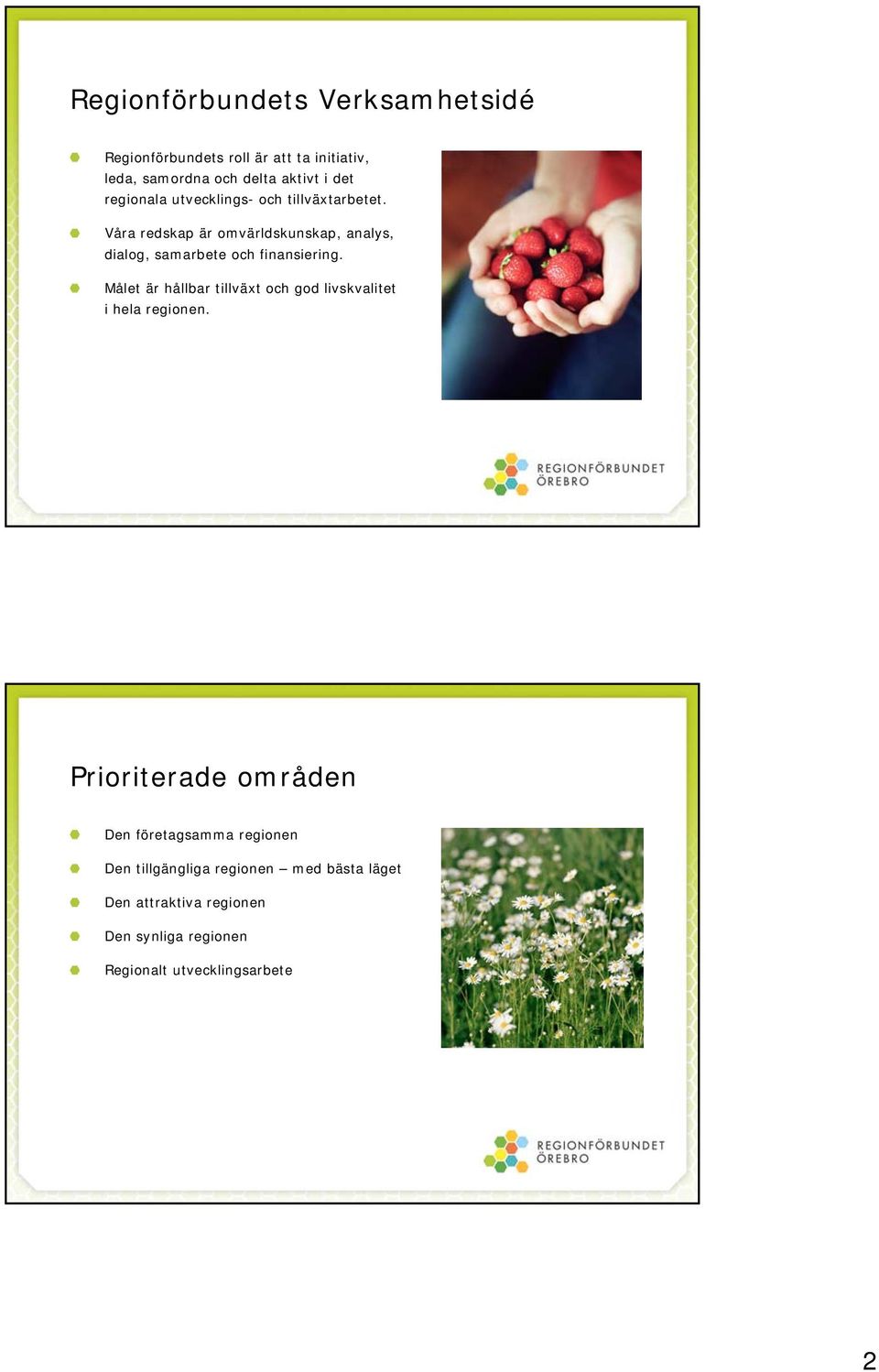 Regionförbundets Verksamhetsidé

Regionförbundets roll är att ta initiativ, leda, samordna och delta aktivt i det regionala utvecklings- och tillväxtarbetet.

Våra redskap är omvärldskunskap, analys, dialog, samarbete och finansiering.

Målet är hållbar tillväxt och god livskvalitet i hela regionen.

REGIONFÖRBUNDET ÖREBRO

Prioriterade områden

Den företagsamma regionen

Den tillgängliga regionen – med bästa läget

Den attraktiva regionen

Den synliga regionen

Regionalt utvecklingsarbete

REGIONFÖRBUNDET ÖREBRO

2